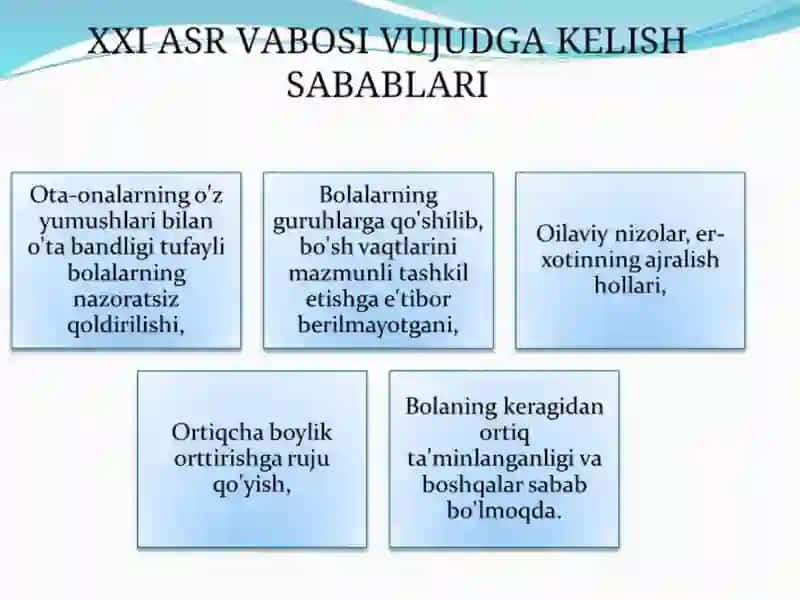 XXI ASR VABOSI VUJUDGA KELISH SABABLARI

Ota-onalarning o'z yumushlari bilan o'ta bandligi tufayli bolalarning nazoratsiz qoldirilishi,

Bolalarning guruhlarga qo'shilib, bo'sh vaqtlarini mazmunli tashkil etishga e'tibor berilmayotgani,

Oilaviy nizolar, er-xotinning ajralish hollari,

Ortiqcha boylik orttirishga ruju qo'yish,

Bolaning keragidan ortiq ta'minlanganligi va boshqalar sabab bo'lmoqda.